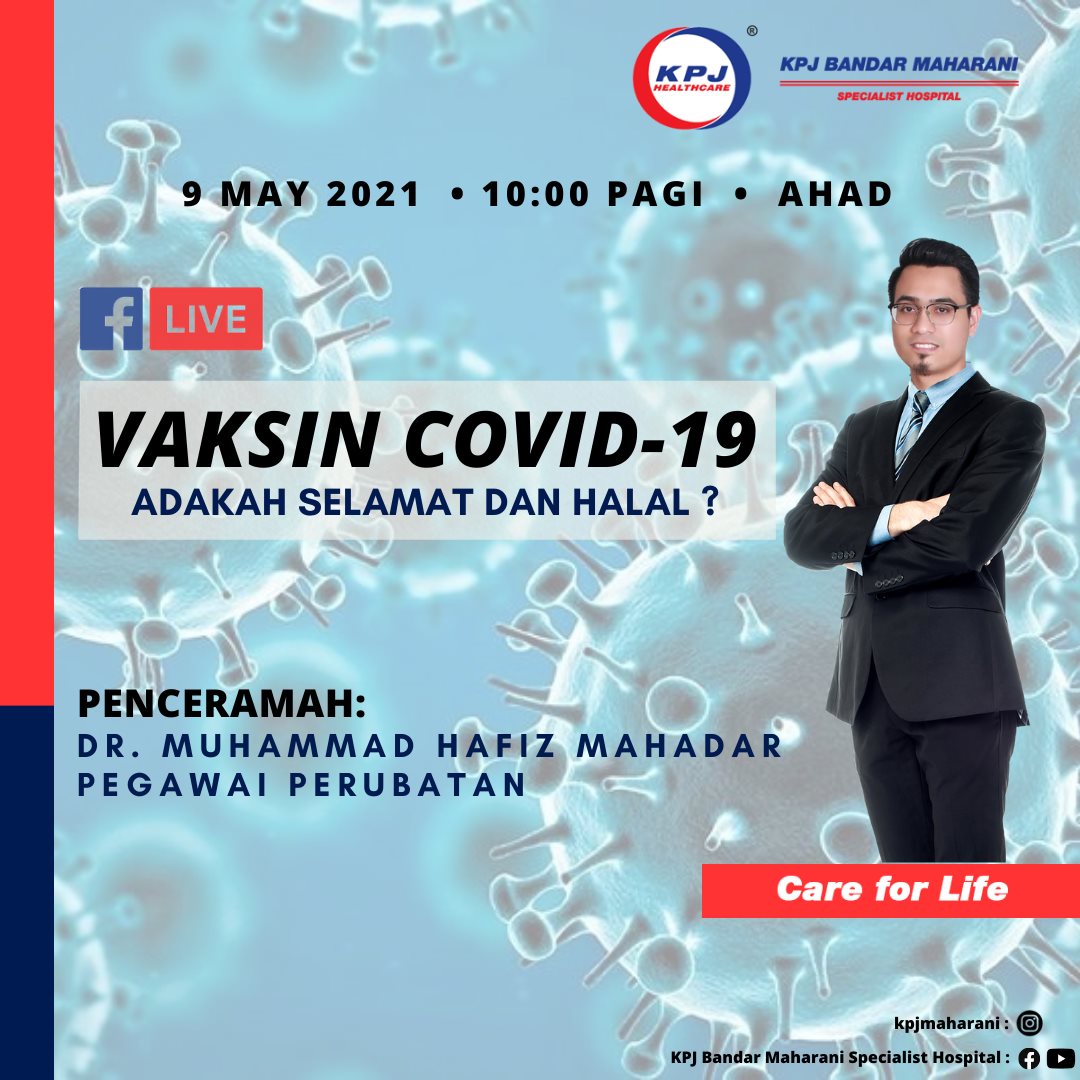 KPJ HEALTHCARE ®
KPJ BANDAR MAHARANI
SPECIALIST HOSPITAL

9 MAY 2021 • 10:00 PAGI • AHAD

f LIVE

VAKSIN COVID-19
ADAKAH SELAMAT DAN HALAL ?

PENCERAMAH:
DR. MUHAMMAD HAFIZ MAHADAR
PEGAWAI PERUBATAN

Care for Life

kpjmaharani :
KPJ Bandar Maharani Specialist Hospital :